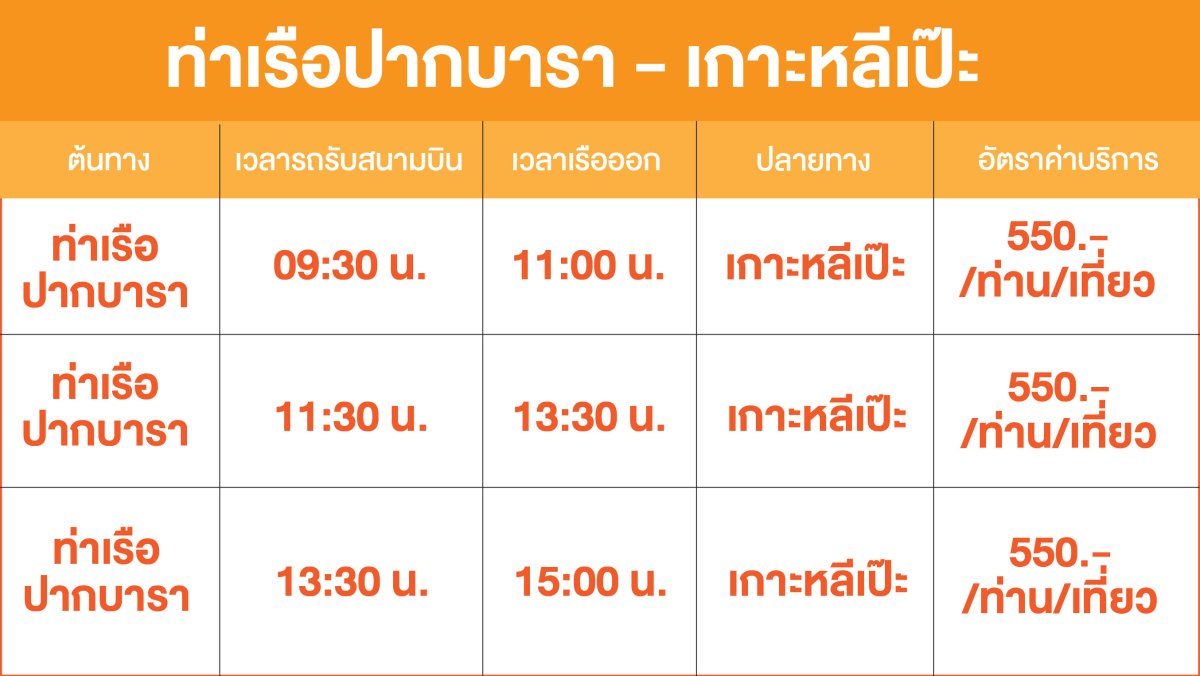 ท่าเรือปากบารา – เกาะหลีเป๊ะ

| ต้นทาง | เวลารถรับสนามบิน | เวลาเรือออก | ปลายทาง | อัตราค่าบริการ |
|---|---|---|---|---|
| ท่าเรือ ปากบารา | 09:30 น. | 11:00 น. | เกาะหลีเป๊ะ | 550.- /ท่าน/เที่ยว |
| ท่าเรือ ปากบารา | 11:30 น. | 13:30 น. | เกาะหลีเป๊ะ | 550.- /ท่าน/เที่ยว |
| ท่าเรือ ปากบารา | 13:30 น. | 15:00 น. | เกาะหลีเป๊ะ | 550.- /ท่าน/เที่ยว |